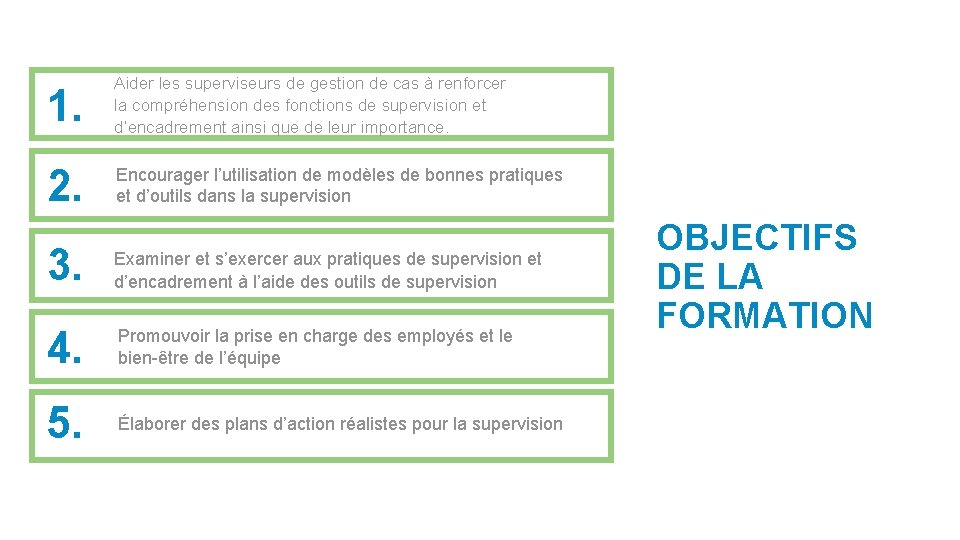 1. Aider les superviseurs de gestion de cas à renforcer la compréhension des fonctions de supervision et d'encadrement ainsi que de leur importance.

2. Encourager l'utilisation de modèles de bonnes pratiques et d'outils dans la supervision

3. Examiner et s'exercer aux pratiques de supervision et d'encadrement à l'aide des outils de supervision

4. Promouvoir la prise en charge des employés et le bien-être de l'équipe

5. Élaborer des plans d'action réalistes pour la supervision

OBJECTIFS DE LA FORMATION